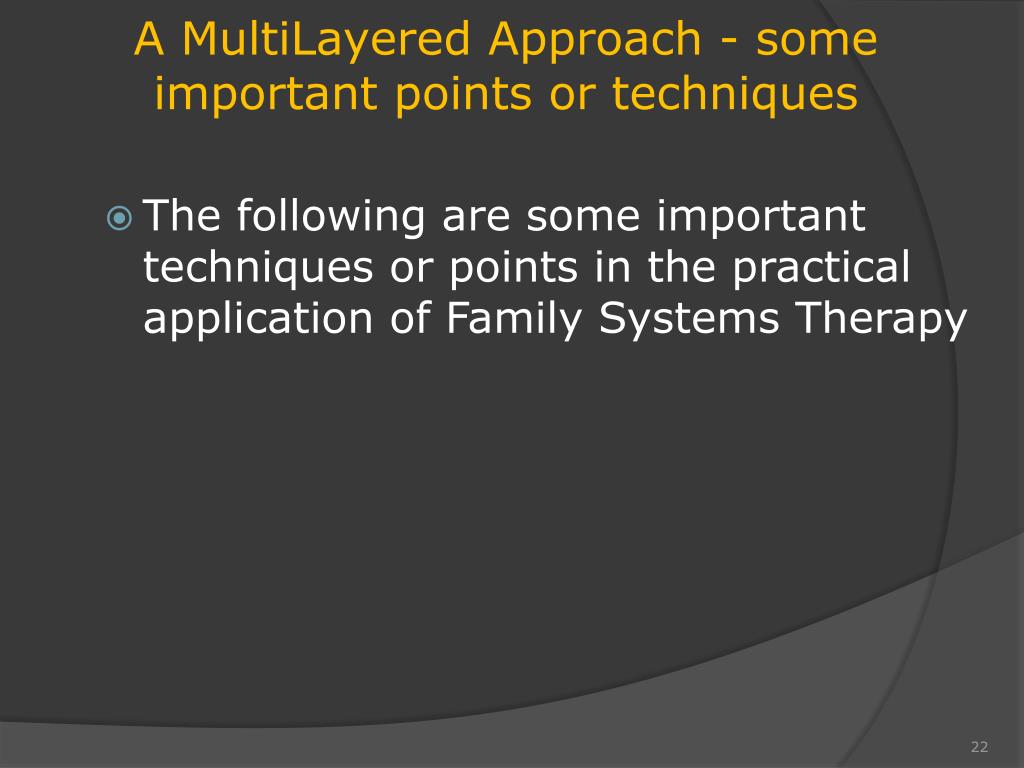 A MultiLayered Approach - some important points or techniques

The following are some important techniques or points in the practical application of Family Systems Therapy

22